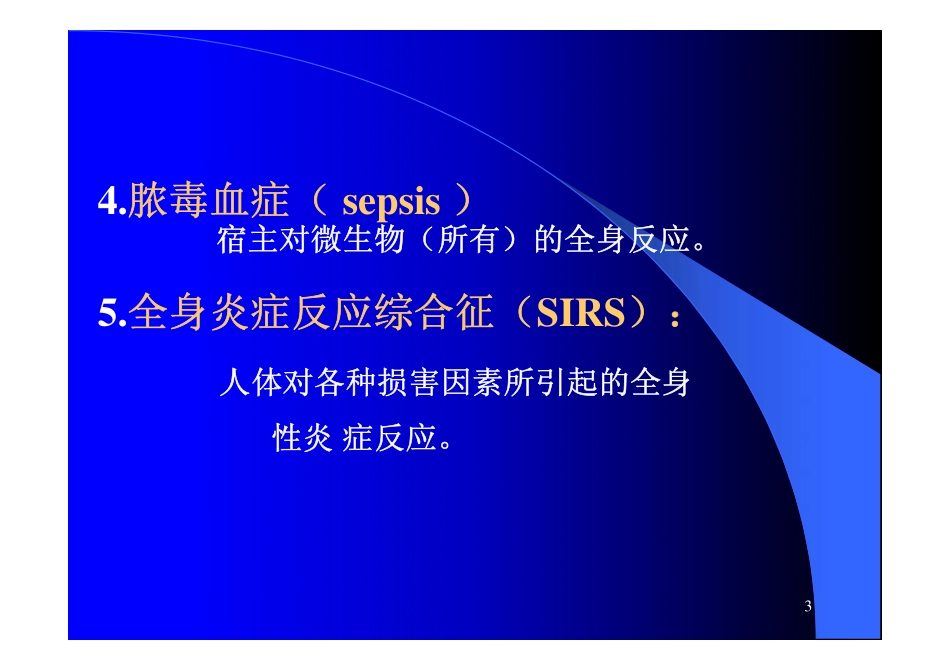 4.脓毒血症（ sepsis ）

宿主对微生物（所有）的全身反应。

5.全身炎症反应综合征（SIRS）：

人体对各种损害因素所引起的全身性炎 症反应。

3